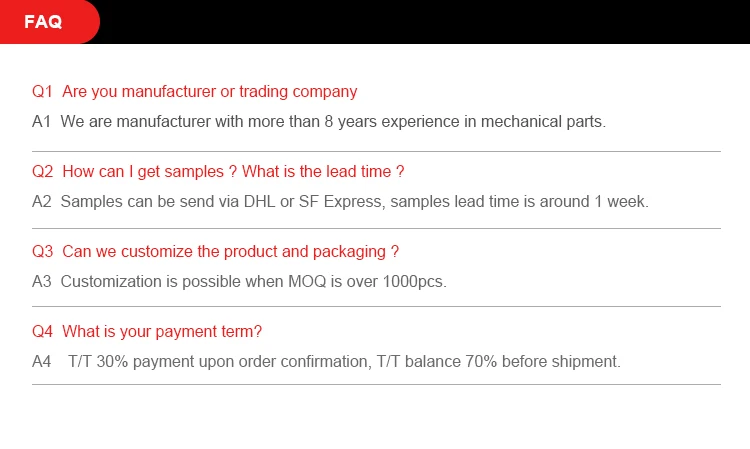 FAQ

Q1 Are you manufacturer or trading company

A1 We are manufacturer with more than 8 years experience in mechanical parts.

Q2 How can I get samples ? What is the lead time ?

A2 Samples can be send via DHL or SF Express, samples lead time is around 1 week.

Q3 Can we customize the product and packaging ?

A3 Customization is possible when MOQ is over 1000pcs.

Q4 What is your payment term?

A4 T/T 30% payment upon order confirmation, T/T balance 70% before shipment.